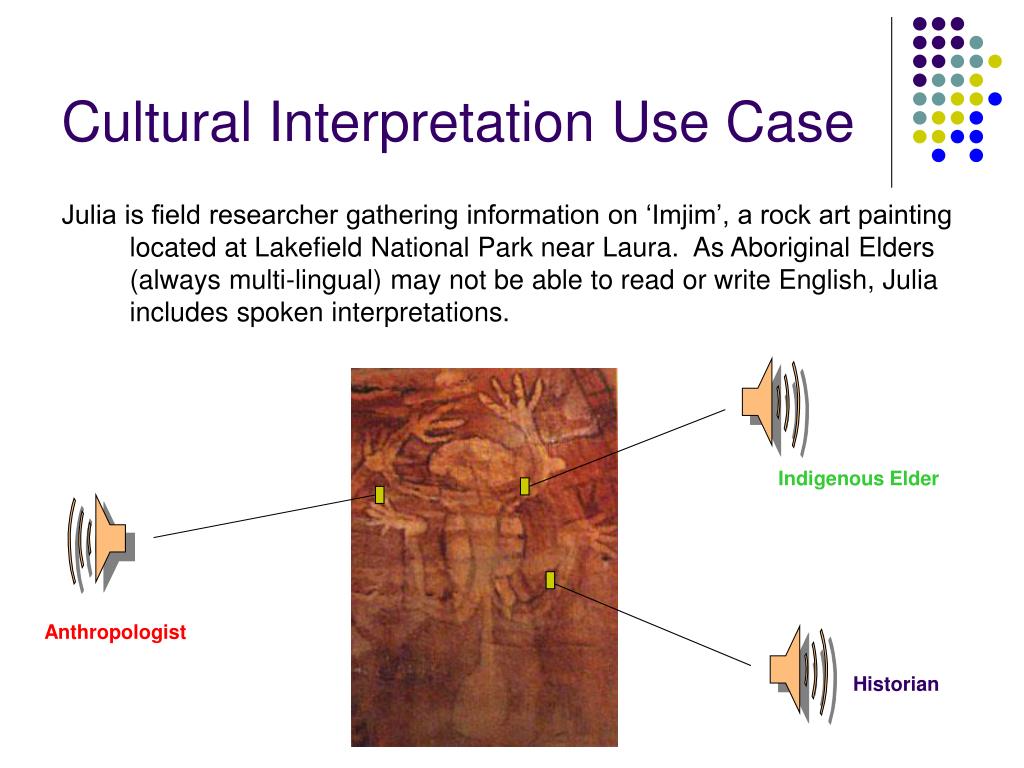 Cultural Interpretation Use Case

Julia is field researcher gathering information on ‘Imjim’, a rock art painting located at Lakefield National Park near Laura. As Aboriginal Elders (always multi-lingual) may not be able to read or write English, Julia includes spoken interpretations.

Indigenous Elder

Anthropologist

Historian